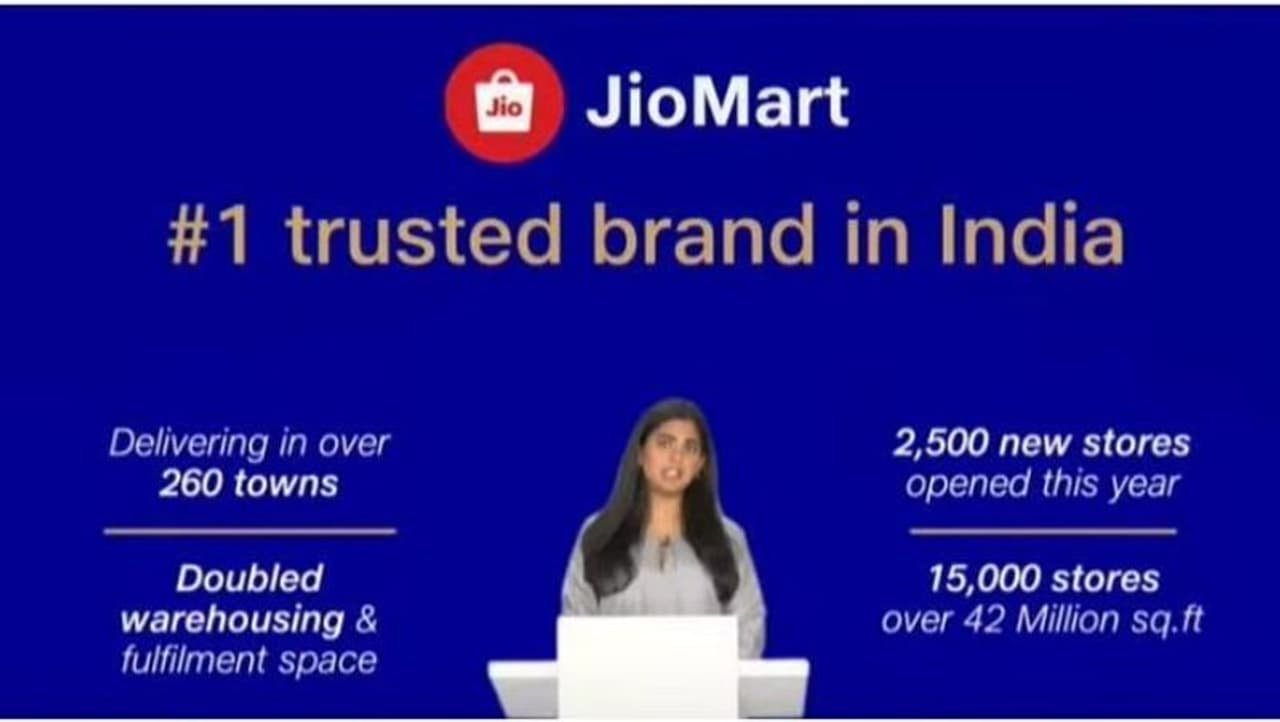 Jio JioMart

#1 trusted brand in India

Delivering in over 260 towns

Doubled warehousing & fulfilment space

2,500 new stores opened this year

15,000 stores over 42 Million sq.ft